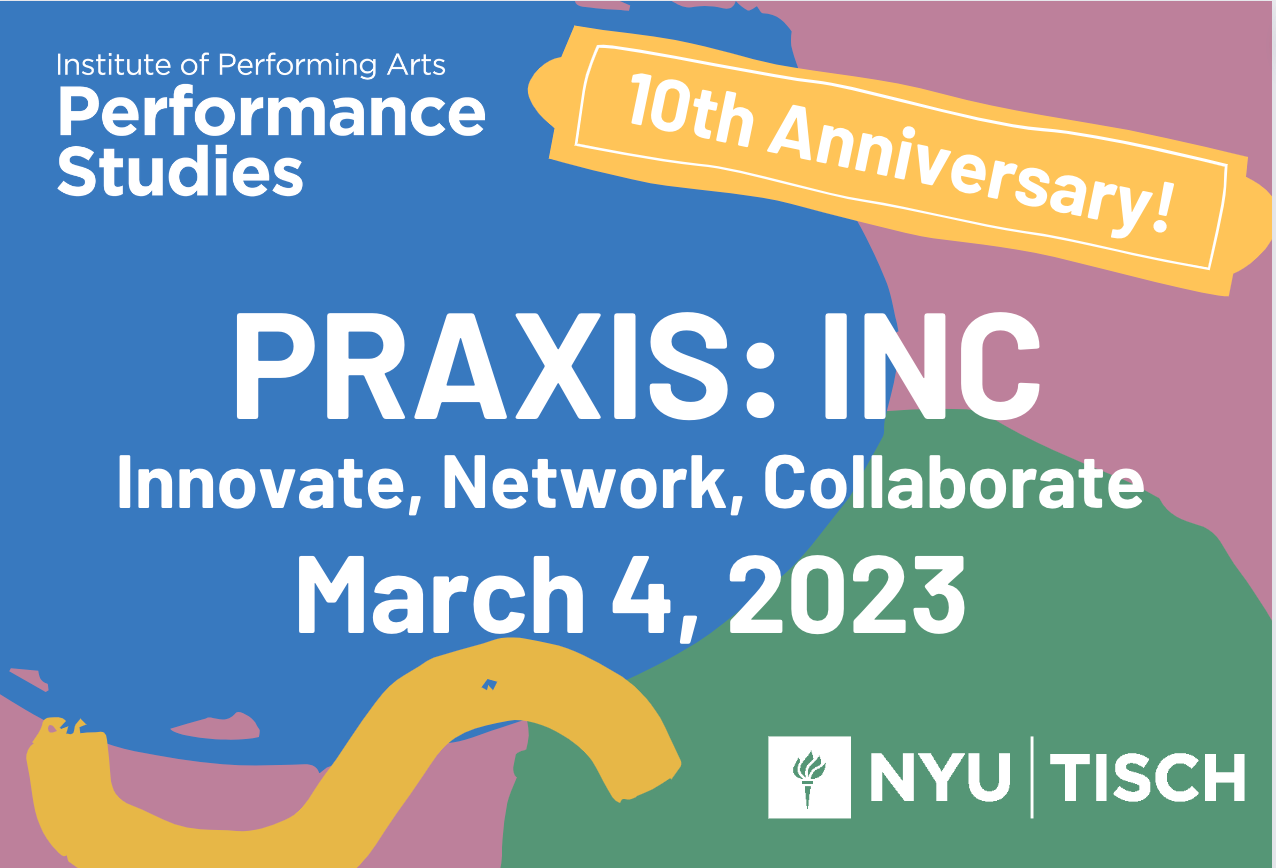 Institute of Performing Arts
Performance Studies

10th Anniversary!

PRAXIS: INC
Innovate, Network, Collaborate
March 4, 2023

NYU | TISCH